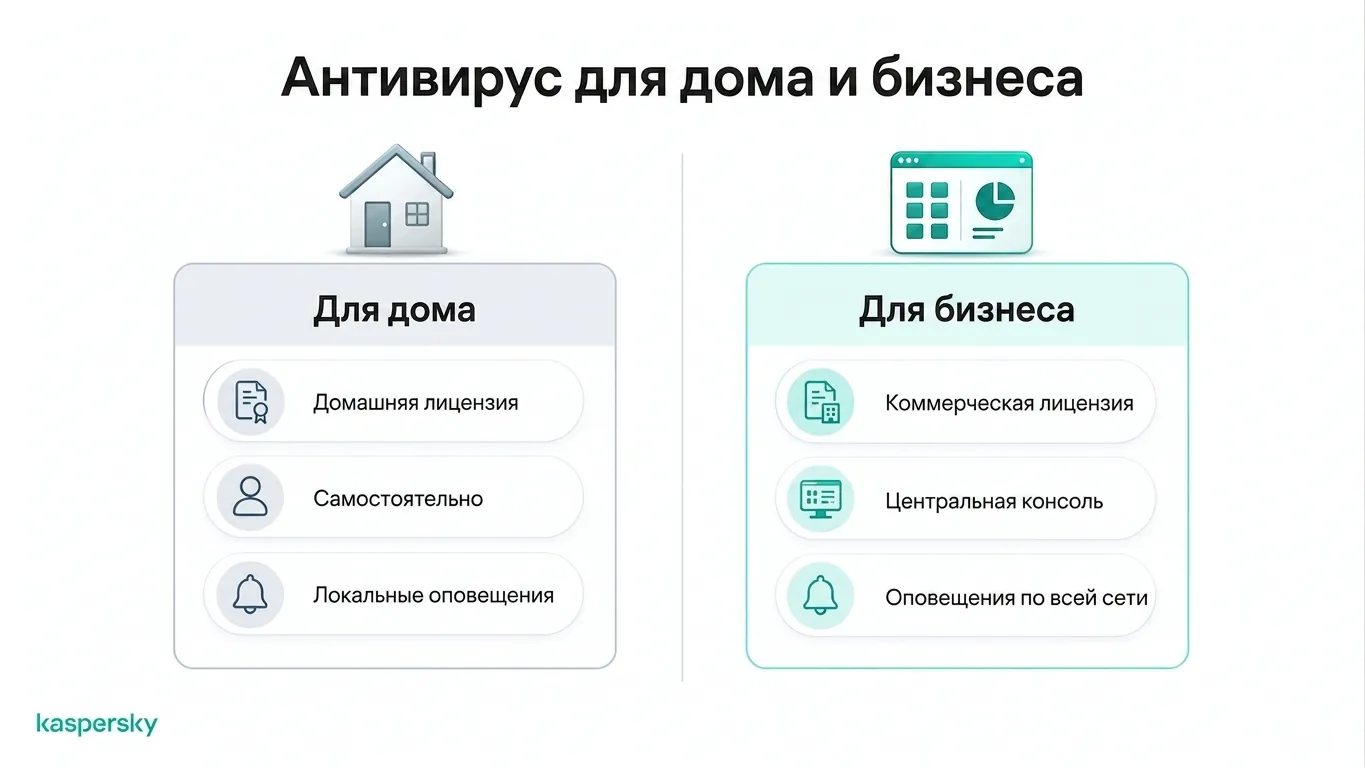 Антивирус для дома и бизнеса

Для дома

Домашняя лицензия

Самостоятельно

Локальные оповещения

Для бизнеса

Коммерческая лицензия

Центральная консоль

Оповещения по всей сети

kaspersky